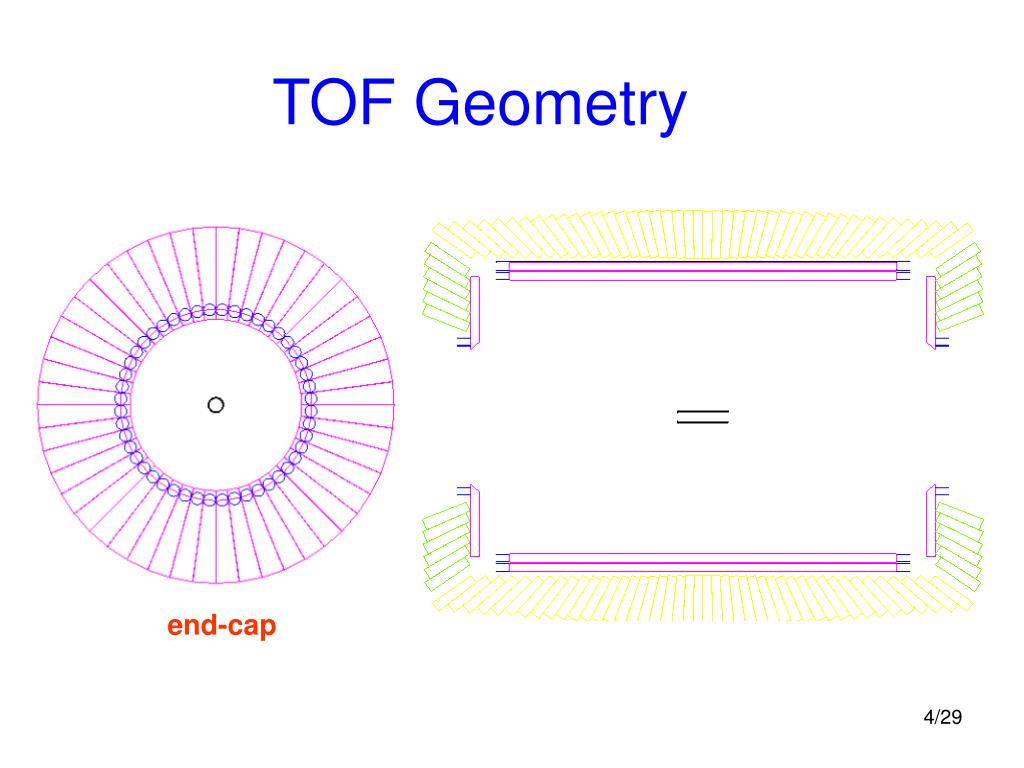 TOF Geometry

end-cap

4/29